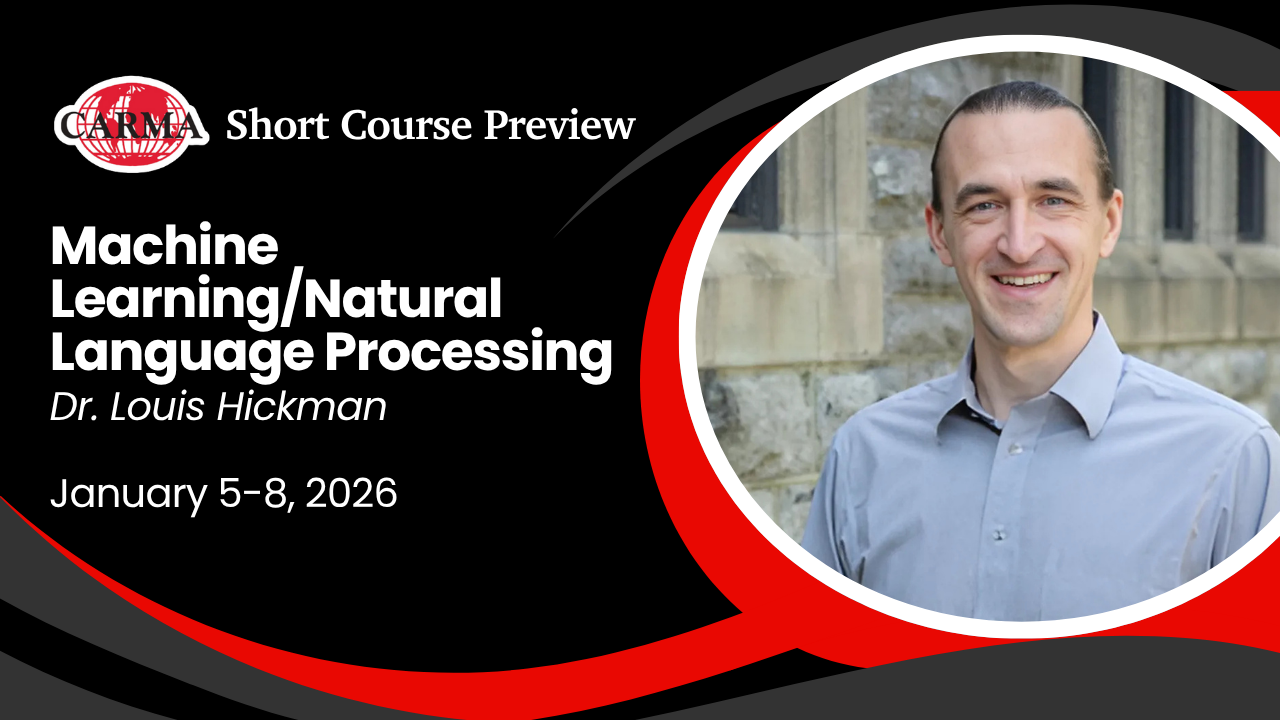 CARMA Short Course Preview

Machine Learning/Natural Language Processing

Dr. Louis Hickman

January 5-8, 2026